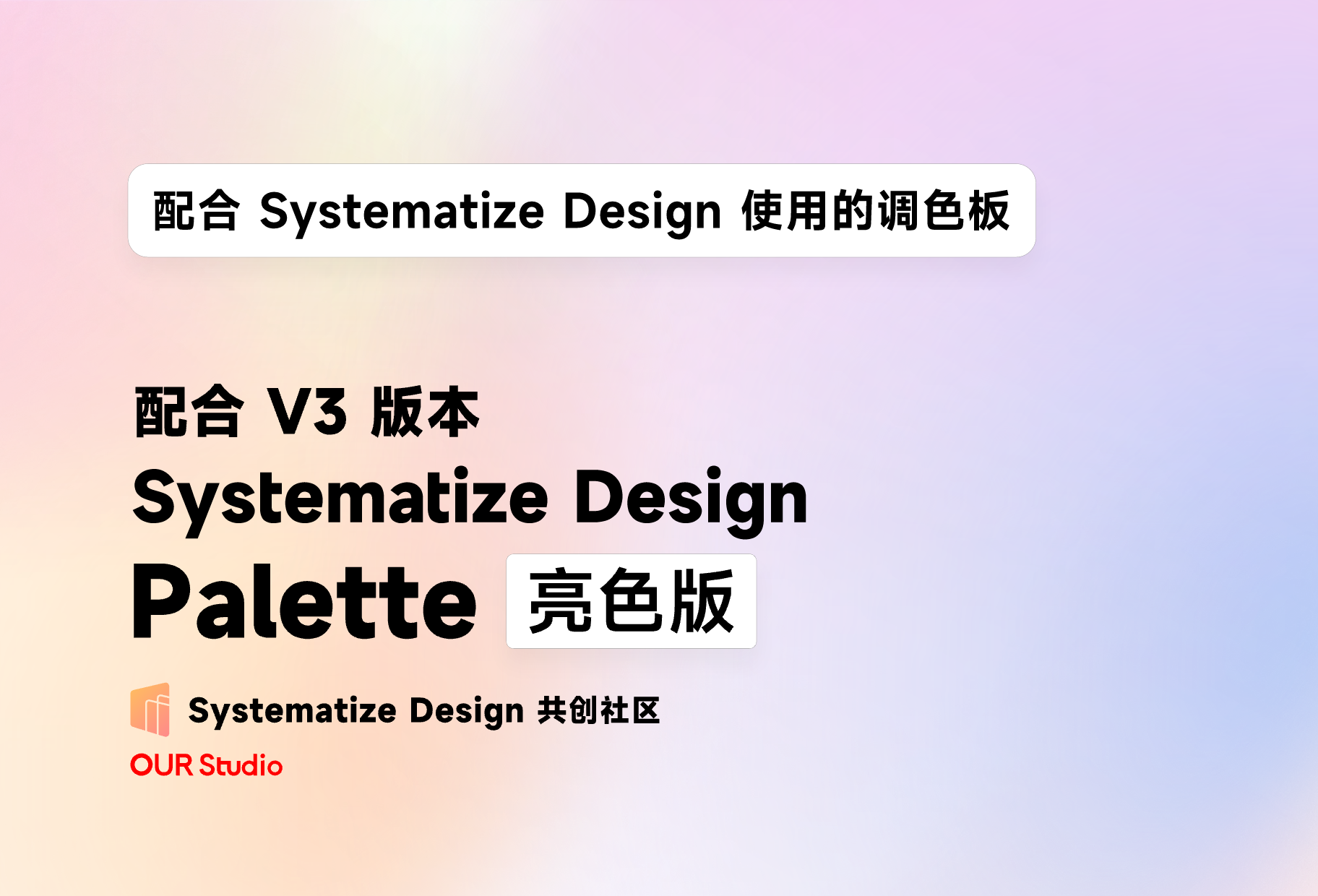 配合 Systematize Design 使用的调色板

配合 V3 版本

Systematize Design

Palette 亮色版

Systematize Design 共创社区

OUR Studio